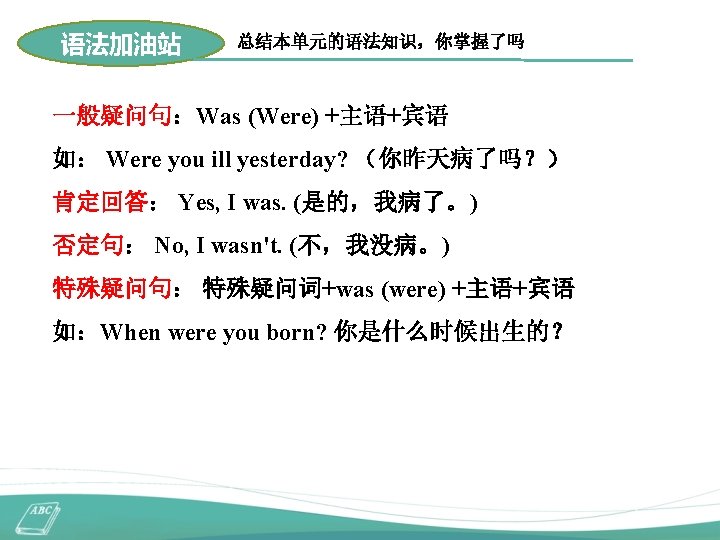 语法加油站

总结本单元的语法知识，你掌握了吗

一般疑问句：Was (Were) +主语+宾语

如： Were you ill yesterday? （你昨天病了吗？）

肯定回答： Yes, I was. (是的，我病了。)

否定句： No, I wasn't. (不，我没病。)

特殊疑问句： 特殊疑问词+was (were) +主语+宾语

如：When were you born? 你是什么时候出生的？

ABC